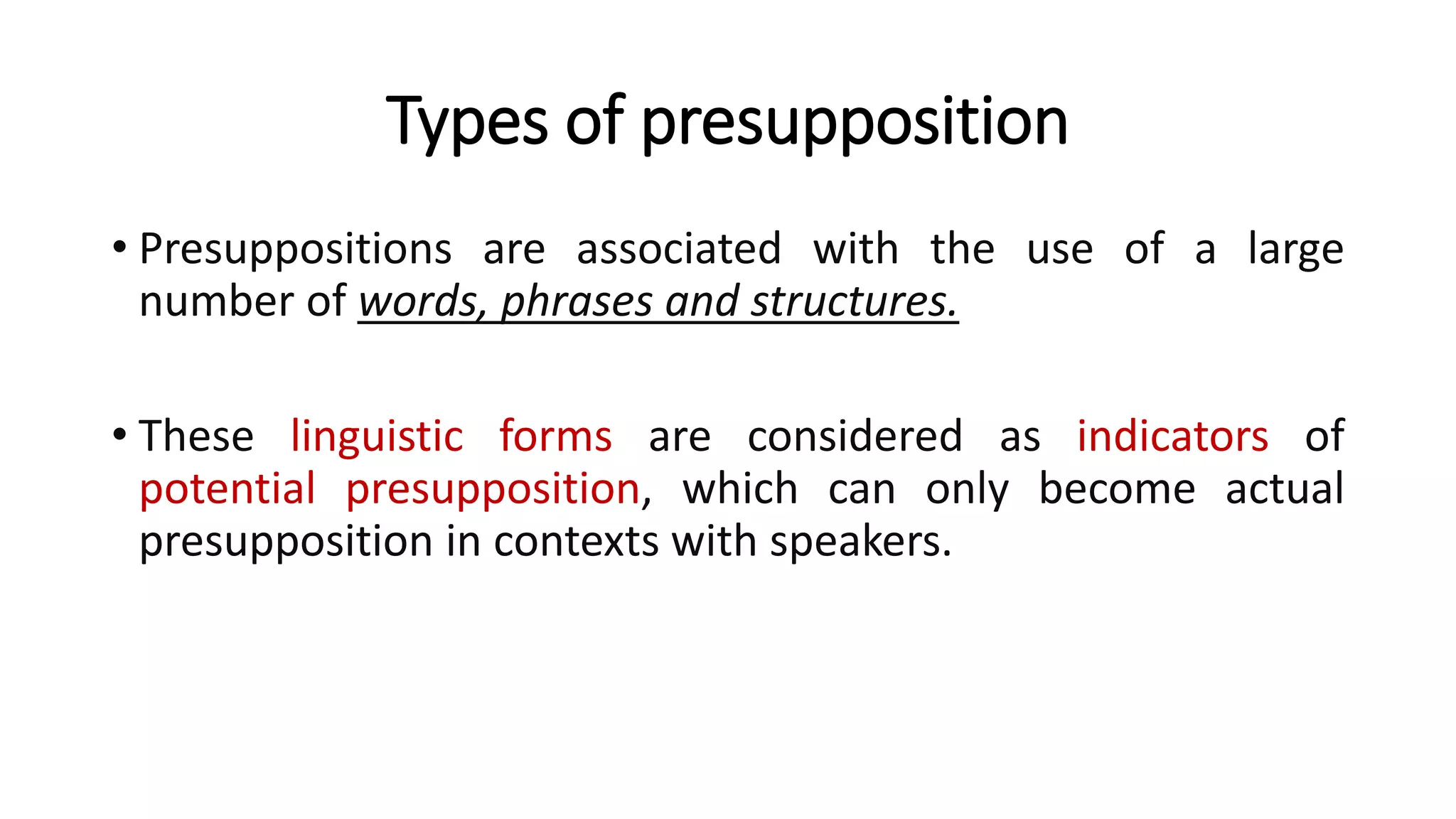 Types of presupposition

• Presuppositions are associated with the use of a large number of words, phrases and structures.

• These linguistic forms are considered as indicators of potential presupposition, which can only become actual presupposition in contexts with speakers.